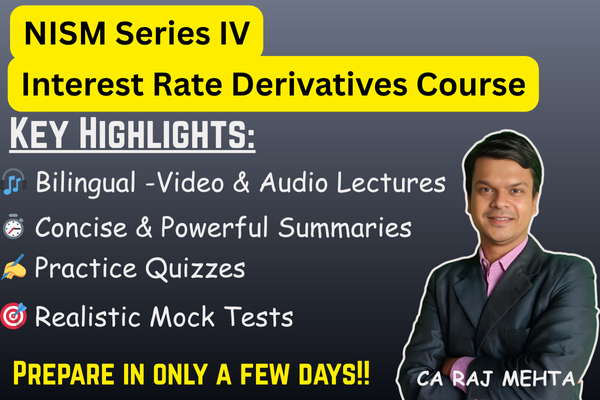 NISM Series IV

Interest Rate Derivatives Course

KEY HIGHLIGHTS:

Bilingual -Video & Audio Lectures

Concise & Powerful Summaries

Practice Quizzes

Realistic Mock Tests

PREPARE IN ONLY A FEW DAYS!!

CA RAJ MEHTA